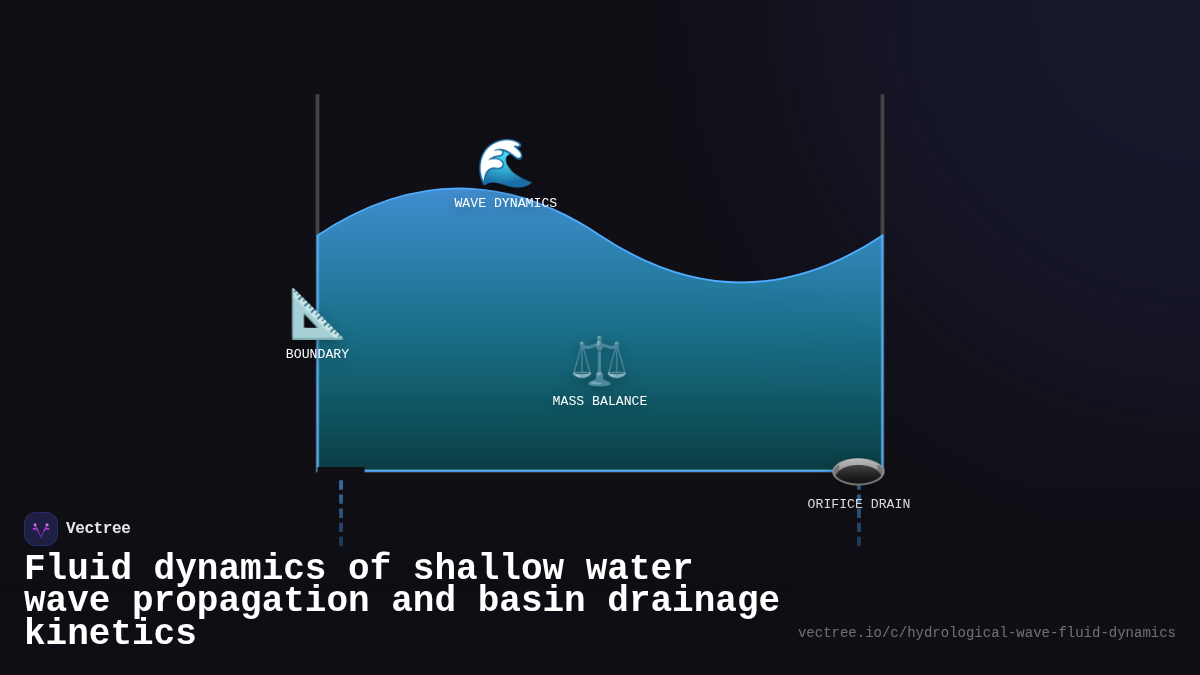 WAVE DYNAMICS

BOUNDARY

MASS BALANCE

ORIFICE DRAIN

Vectree

Fluid dynamics of shallow water wave propagation and basin drainage kinetics

vectree.io/c/hydrological-wave-fluid-dynamics